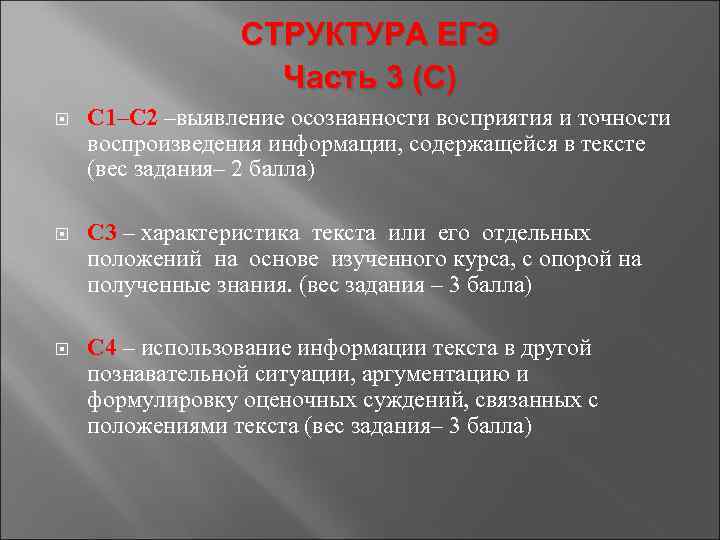 СТРУКТУРА ЕГЭ
Часть 3 (С)

С1–С2 –выявление осознанности восприятия и точности воспроизведения информации, содержащейся в тексте (вес задания– 2 балла)

С3 – характеристика текста или его отдельных положений на основе изученного курса, с опорой на полученные знания. (вес задания – 3 балла)

С4 – использование информации текста в другой познавательной ситуации, аргументацию и формулировку оценочных суждений, связанных с положениями текста (вес задания– 3 балла)